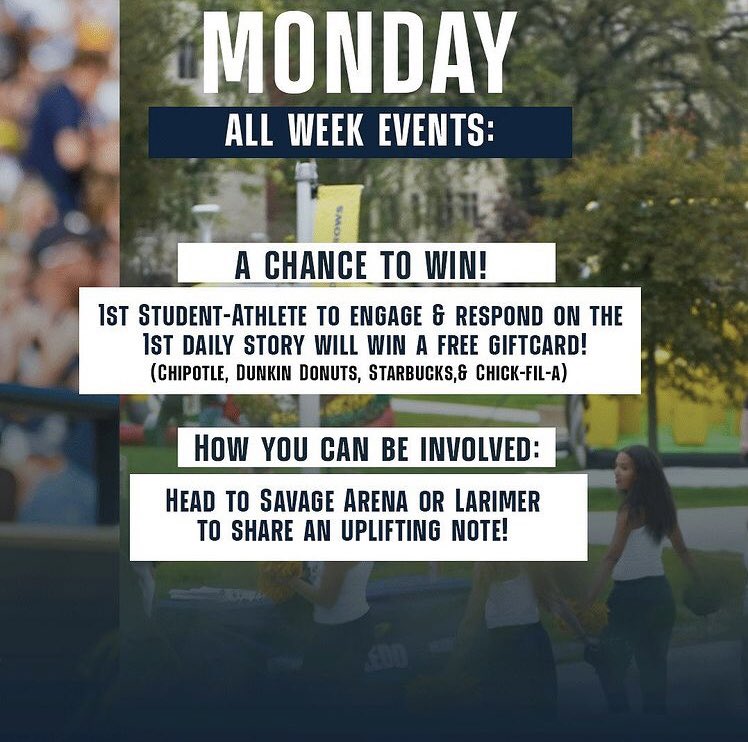 MONDAY

ALL WEEK EVENTS:

A CHANCE TO WIN!

1ST STUDENT-ATHLETE TO ENGAGE & RESPOND ON THE 1ST DAILY STORY WILL WIN A FREE GIFTCARD! (CHIPOTLE, DUNKIN DONUTS, STARBUCKS,& CHICK-FIL-A)

HOW YOU CAN BE INVOLVED:

HEAD TO SAVAGE ARENA OR LARIMER TO SHARE AN UPLIFTING NOTE!